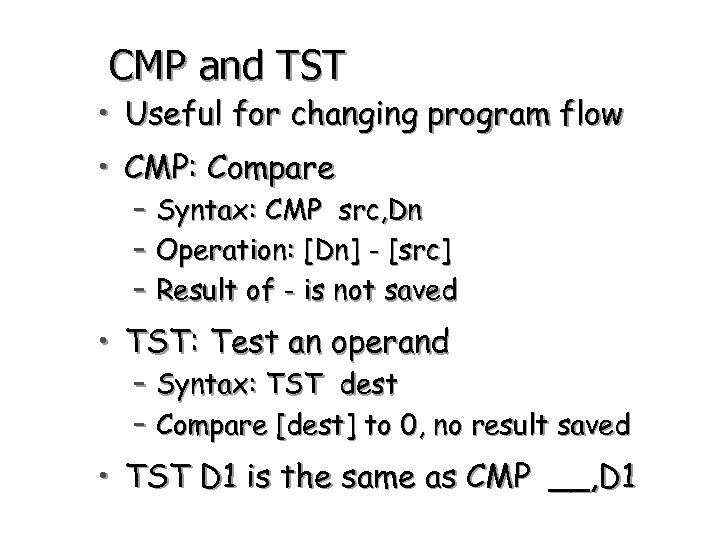 CMP and TST

• Useful for changing program flow

• CMP: Compare
  – Syntax: CMP src,Dn
  – Operation: [Dn] - [src]
  – Result of - is not saved

• TST: Test an operand
  – Syntax: TST dest
  – Compare [dest] to 0, no result saved

• TST D1 is the same as CMP __,D1